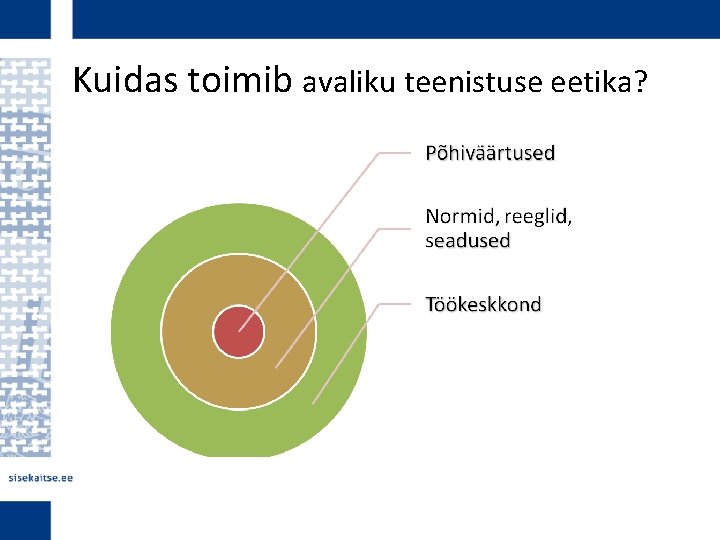 Kuidas toimib avaliku teenistuse eetika?

Põhiväärtused

Normid, reeglid, seadused

Töökeskkond

sisekaitse.ee